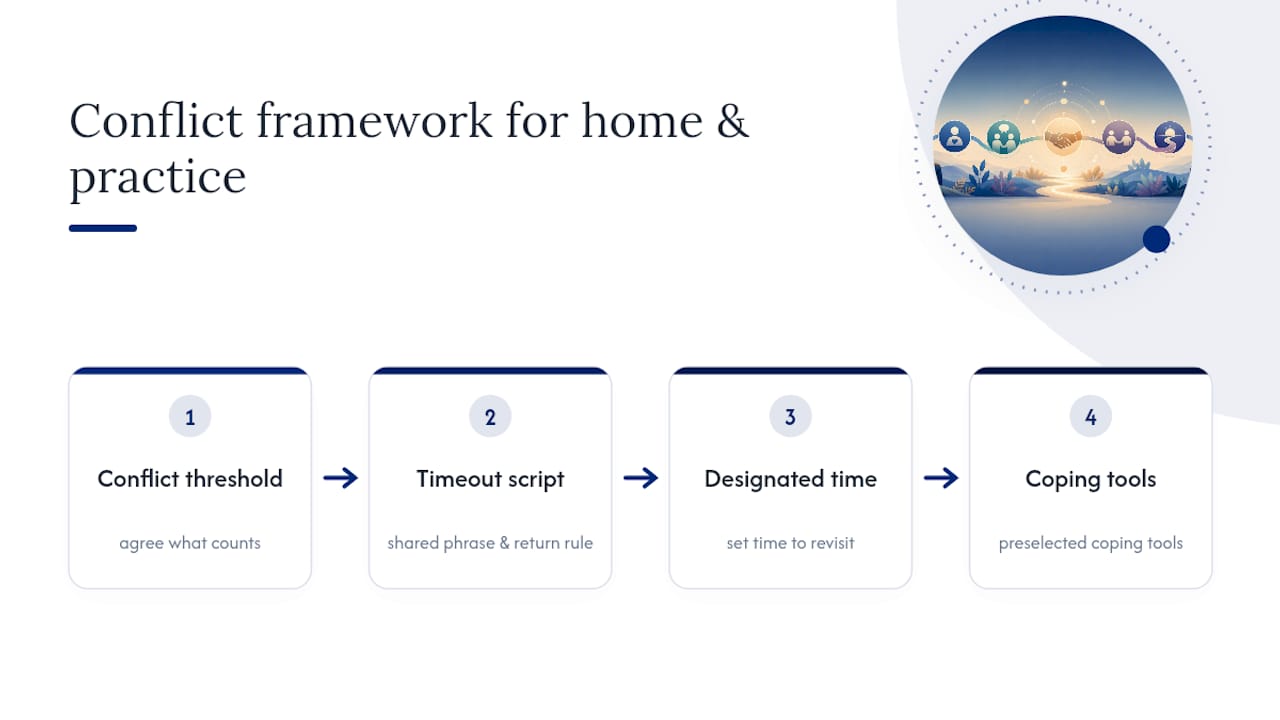 Conflict framework for home & practice

1
Conflict threshold
agree what counts

2
Timeout script
shared phrase & return rule

3
Designated time
set time to revisit

4
Coping tools
preselected coping tools